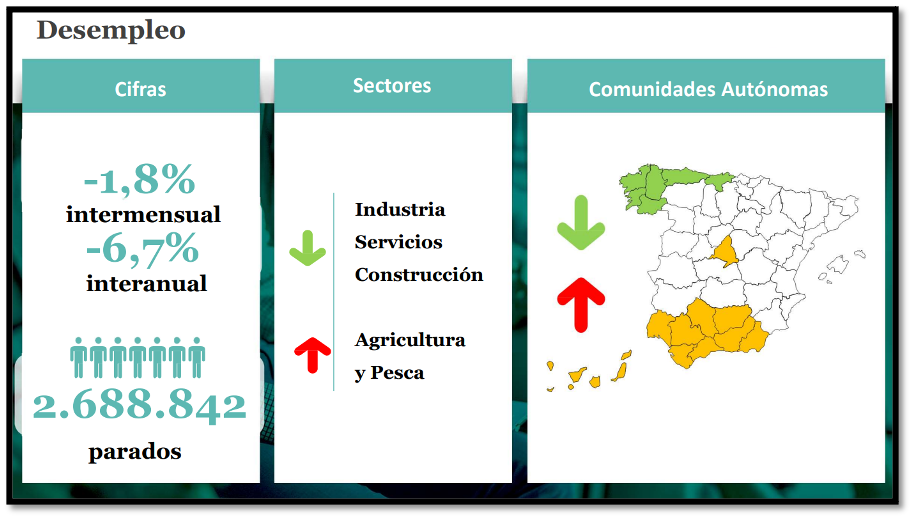 Desempleo

Cifras

-1,8%
intermensual
-6,7%
interanual

2.688.842
parados

Sectores

Industria
Servicios
Construcción

Agricultura
y Pesca

Comunidades Autónomas